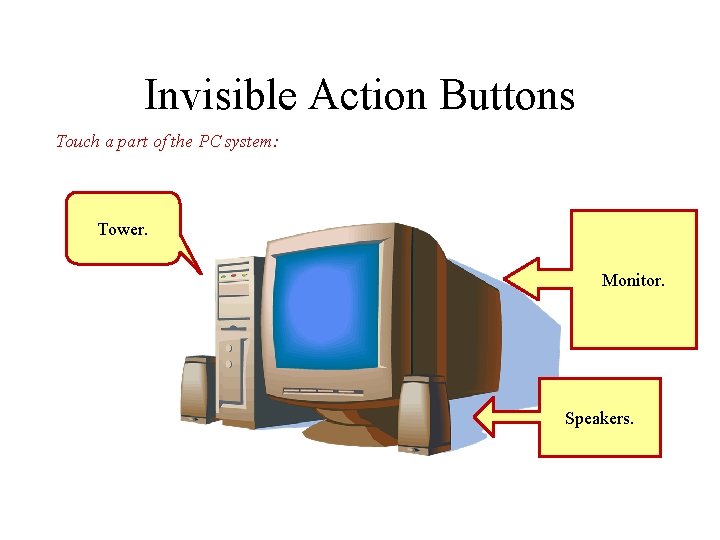 Invisible Action Buttons

Touch a part of the PC system:

Tower.

Monitor.

Speakers.